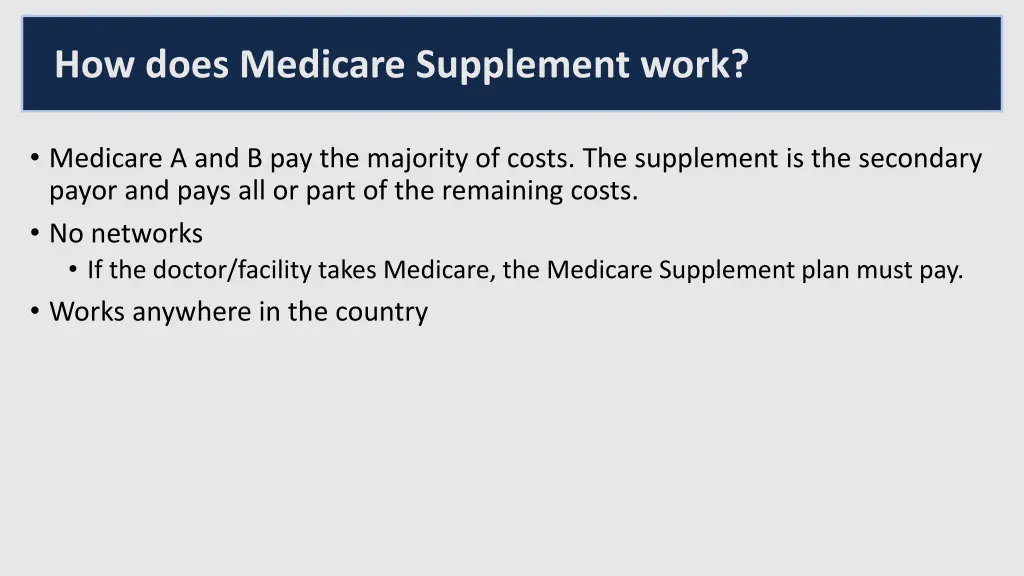 How does Medicare Supplement work?

• Medicare A and B pay the majority of costs. The supplement is the secondary payor and pays all or part of the remaining costs.
• No networks
  • If the doctor/facility takes Medicare, the Medicare Supplement plan must pay.
• Works anywhere in the country